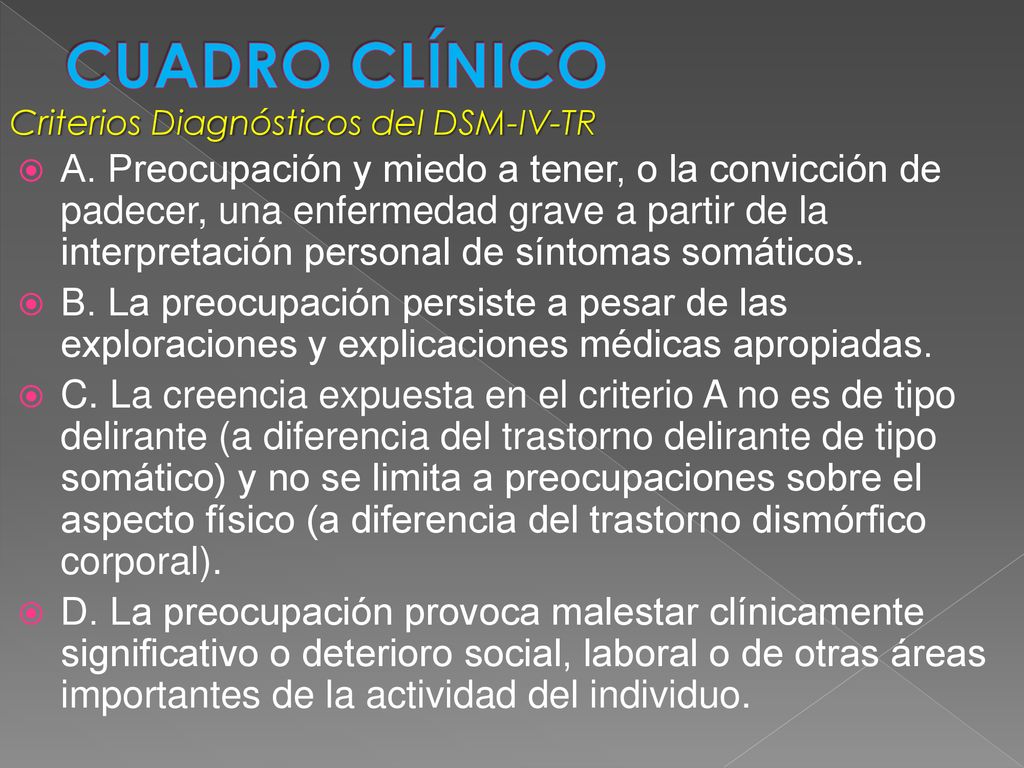 CUADRO CLÍNICO

Criterios Diagnósticos del DSM-IV-TR

A. Preocupación y miedo a tener, o la convicción de padecer, una enfermedad grave a partir de la interpretación personal de síntomas somáticos.

B. La preocupación persiste a pesar de las exploraciones y explicaciones médicas apropiadas.

C. La creencia expuesta en el criterio A no es de tipo delirante (a diferencia del trastorno delirante de tipo somático) y no se limita a preocupaciones sobre el aspecto físico (a diferencia del trastorno dismórfico corporal).

D. La preocupación provoca malestar clínicamente significativo o deterioro social, laboral o de otras áreas importantes de la actividad del individuo.